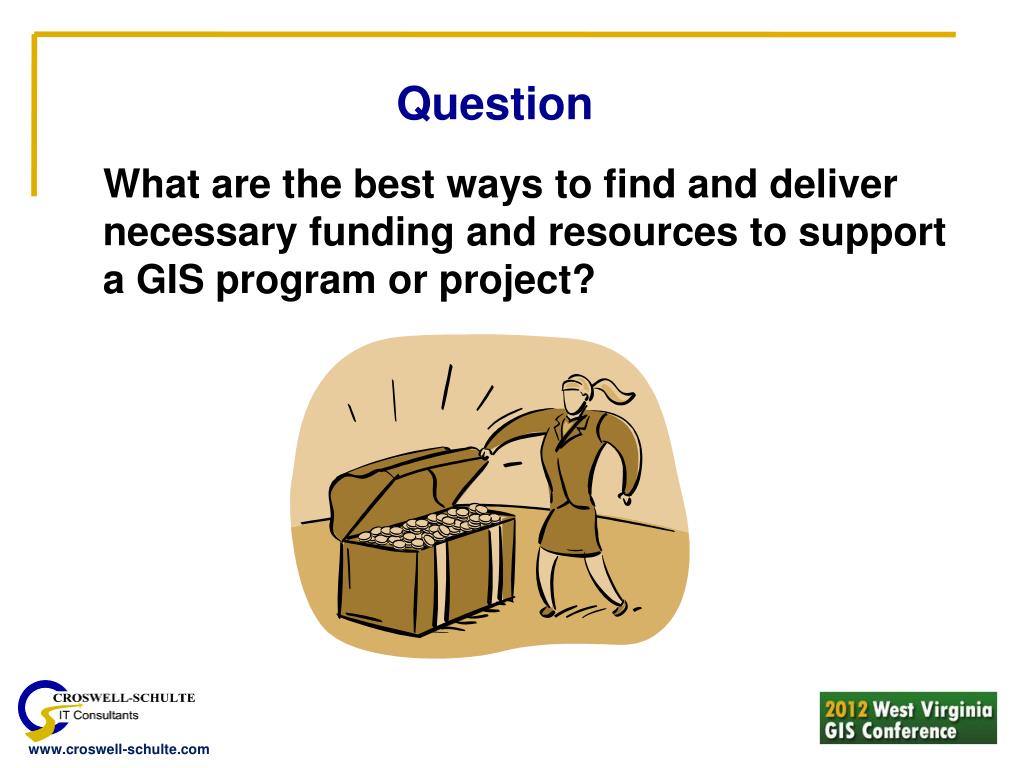 Question

What are the best ways to find and deliver necessary funding and resources to support a GIS program or project?

CROSWELL-SCHULTE
IT Consultants
www.croswell-schulte.com

2012 West Virginia
GIS Conference